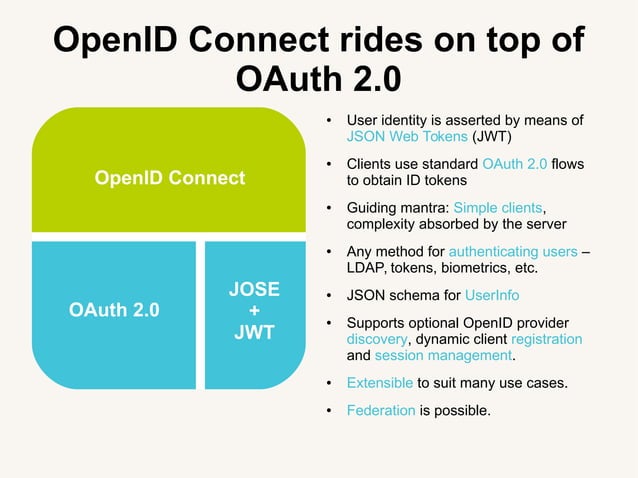 OpenID Connect rides on top of OAuth 2.0

OpenID Connect

OAuth 2.0

JOSE
+
JWT

• User identity is asserted by means of JSON Web Tokens (JWT)

• Clients use standard OAuth 2.0 flows to obtain ID tokens

• Guiding mantra: Simple clients, complexity absorbed by the server

• Any method for authenticating users – LDAP, tokens, biometrics, etc.

• JSON schema for UserInfo

• Supports optional OpenID provider discovery, dynamic client registration and session management.

• Extensible to suit many use cases.

• Federation is possible.